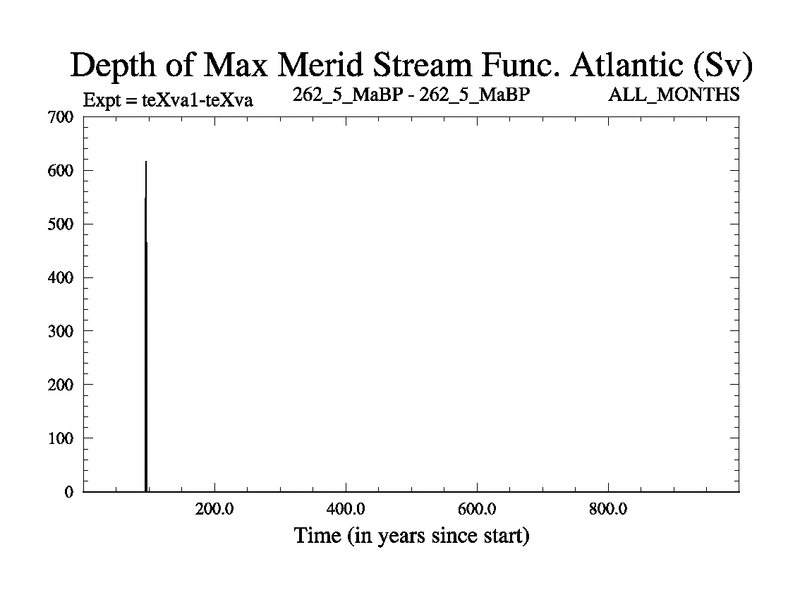 Depth of Max Merid Stream Func. Atlantic (Sv)
Expt = teXva1-teXva 262_5_MaBP - 262_5_MaBP ALL_MONTHS

700
600
500
400
300
200
100
0

200.0 400.0 600.0 800.0
Time (in years since start)